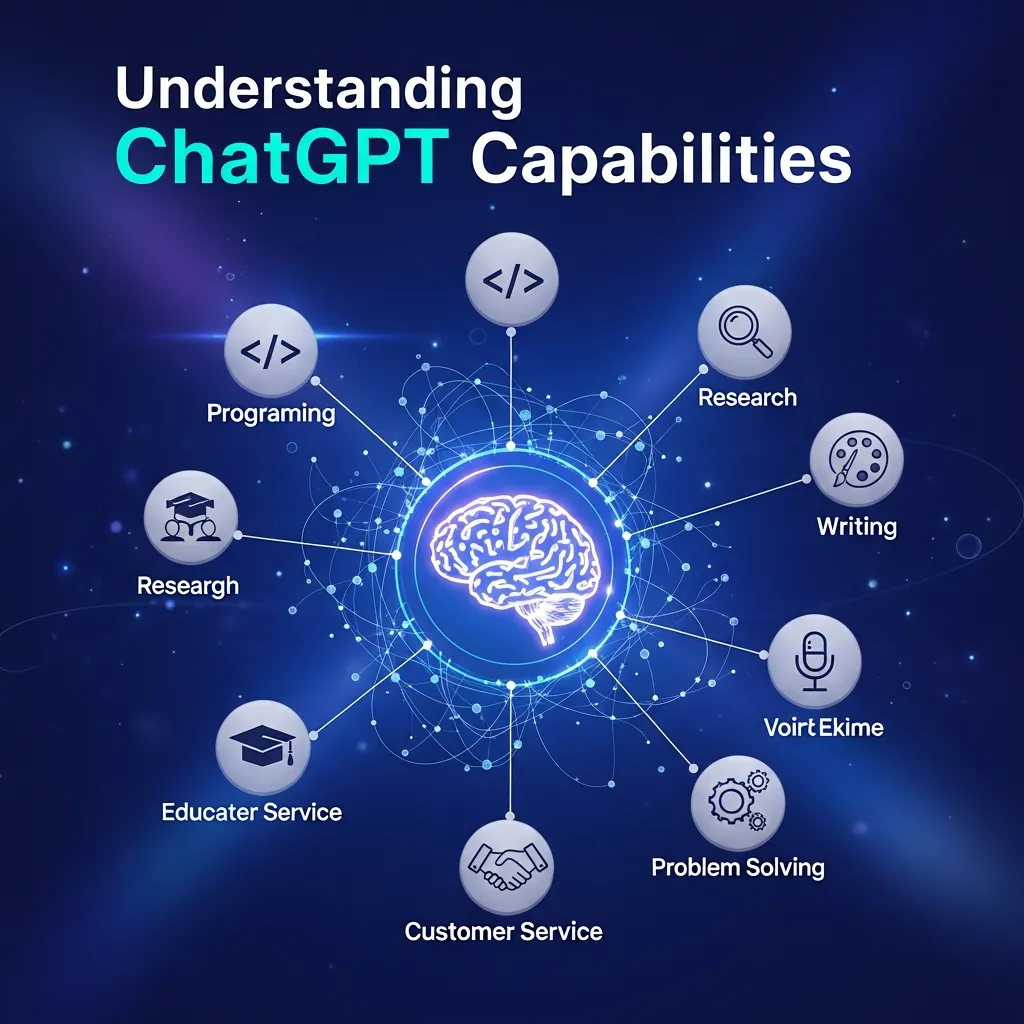 Understanding
ChatGPT Capabilities

</>

</>

Programing

Research

Writing

Researgh

Voirt Ekime

Educater Service

Problem Solving

Customer Service